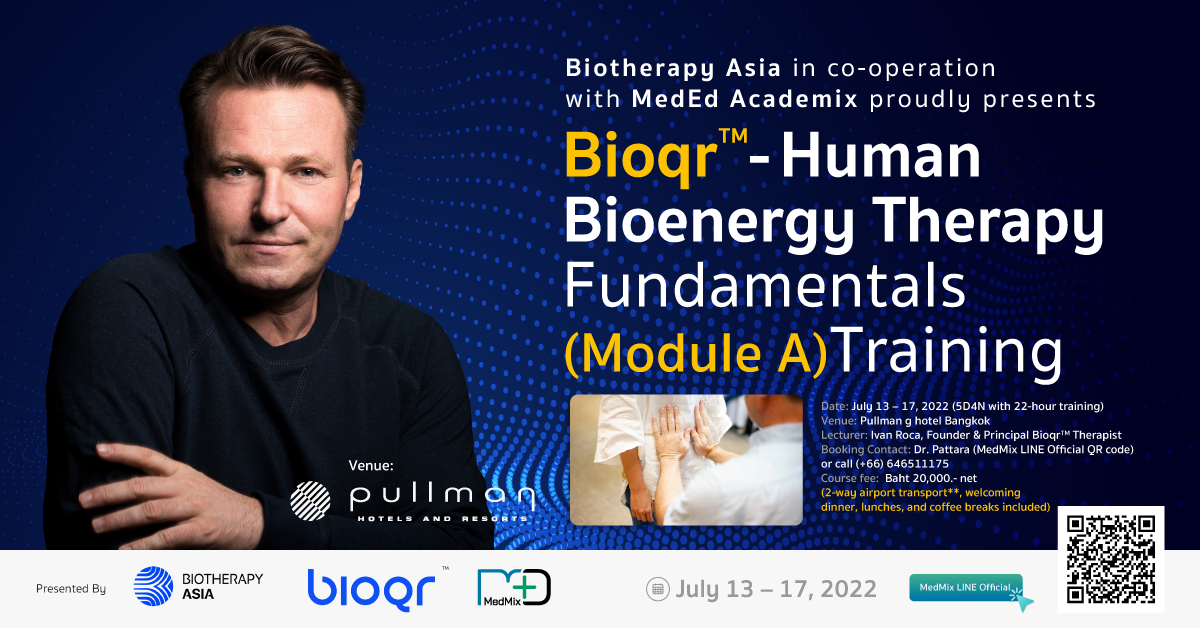 Biotherapy Asia in co-operation with MedEd Academix proudly presents

Bioqr™ - Human Bioenergy Therapy Fundamentals (Module A) Training

Date: July 13 – 17, 2022 (5D4N with 22-hour training)
Venue: Pullman g hotel Bangkok
Lecturer: Ivan Roca, Founder & Principal Bioqr™ Therapist
Booking Contact: Dr. Pattara (MedMix LINE Official QR code) or call (+66) 646511175
Course fee: Baht 20,000.- net
(2-way airport transport**, welcoming dinner, lunches, and coffee breaks included)

Venue:
pullman
HOTELS AND RESORTS

Presented By
BIOTHERAPY ASIA
bioqr™
MedMix
July 13 – 17, 2022
MedMix LINE Official